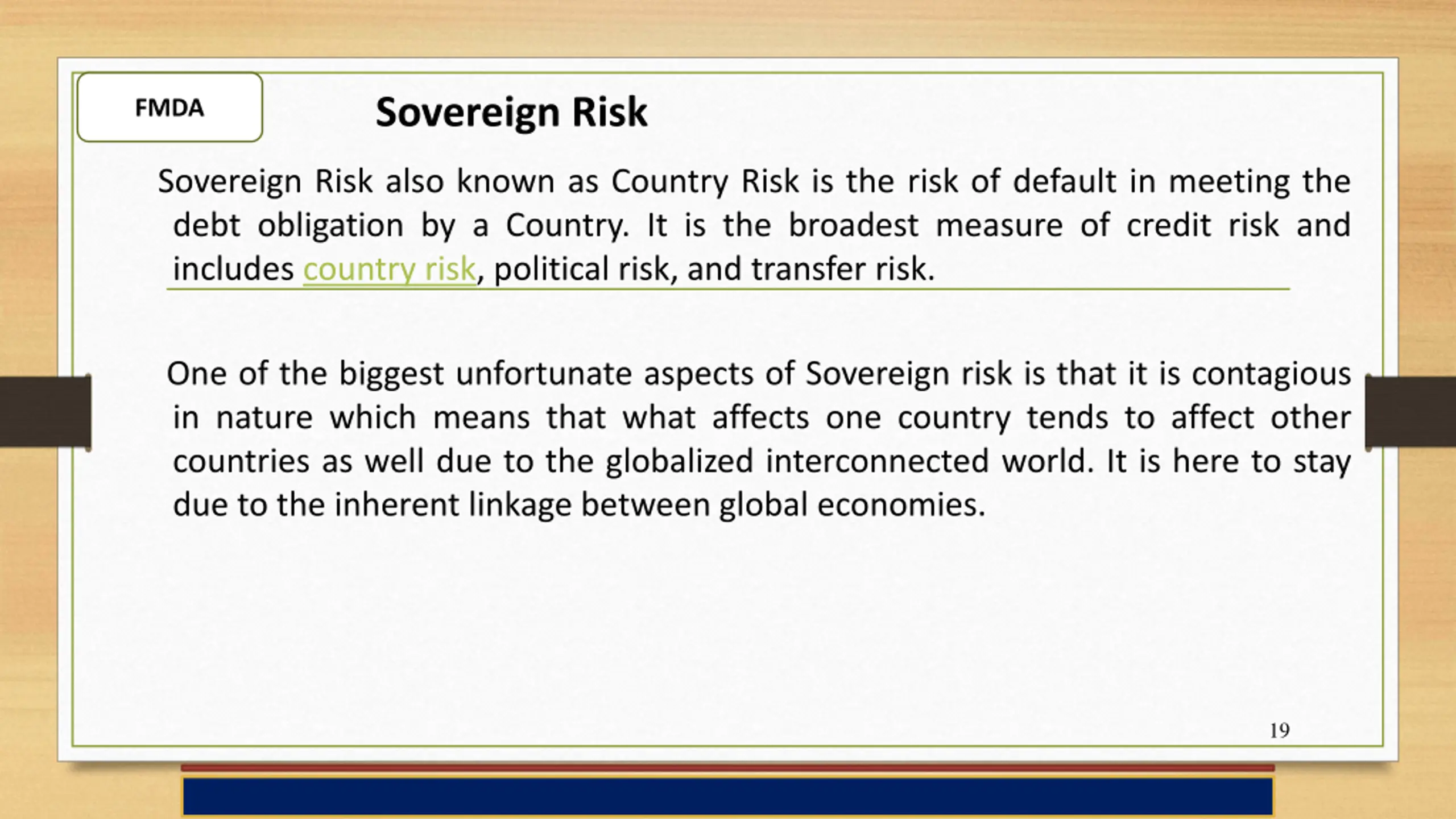 FMDA

Sovereign Risk

Sovereign Risk also known as Country Risk is the risk of default in meeting the debt obligation by a Country. It is the broadest measure of credit risk and includes country risk, political risk, and transfer risk.

One of the biggest unfortunate aspects of Sovereign risk is that it is contagious in nature which means that what affects one country tends to affect other countries as well due to the globalized interconnected world. It is here to stay due to the inherent linkage between global economies.

19